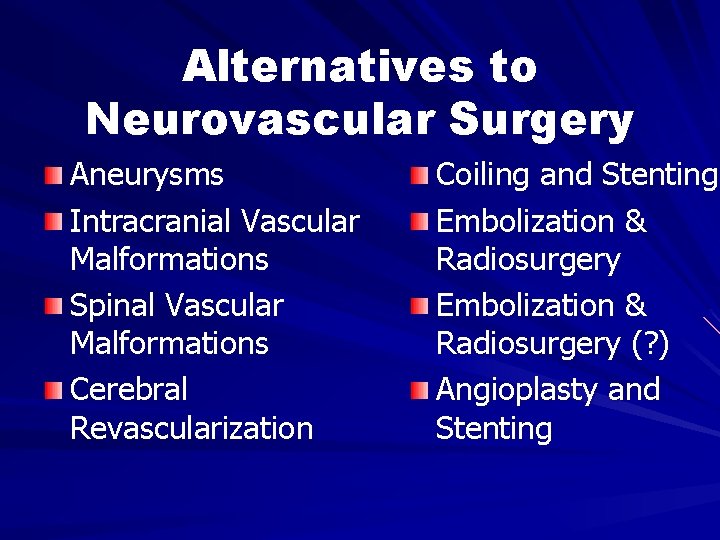 Alternatives to Neurovascular Surgery

Aneurysms

Intracranial Vascular Malformations

Spinal Vascular Malformations

Cerebral Revascularization

Coiling and Stenting

Embolization & Radiosurgery

Embolization & Radiosurgery (?)

Angioplasty and Stenting